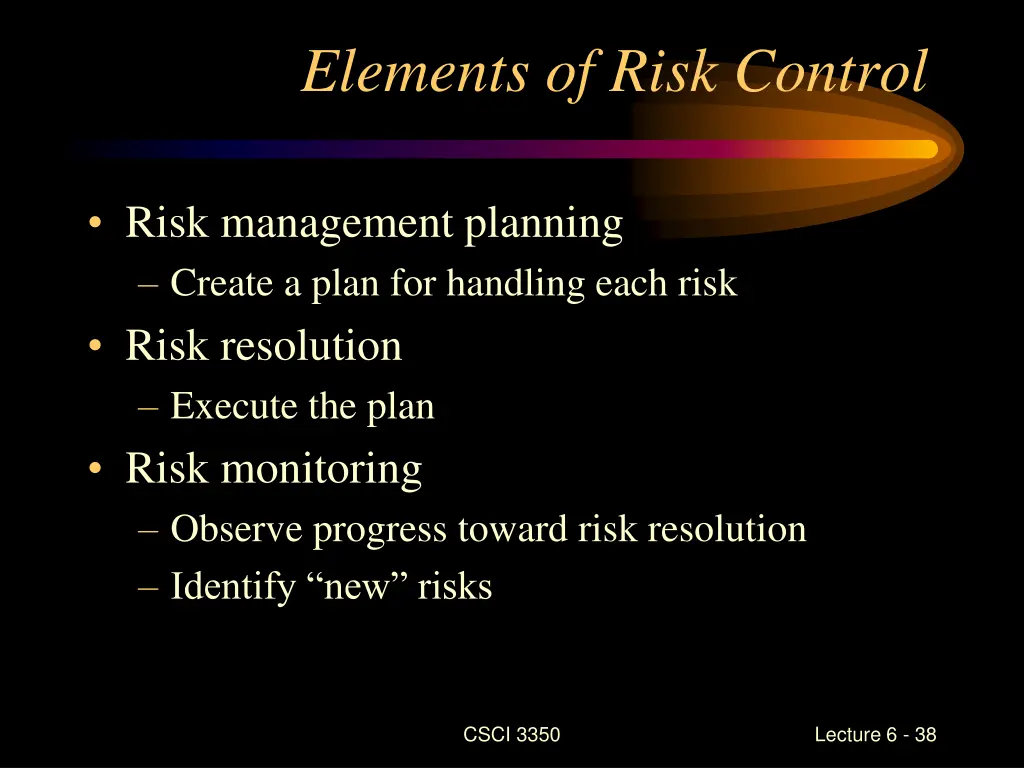 Elements of Risk Control

• Risk management planning
– Create a plan for handling each risk
• Risk resolution
– Execute the plan
• Risk monitoring
– Observe progress toward risk resolution
– Identify “new” risks

CSCI 3350

Lecture 6 - 38